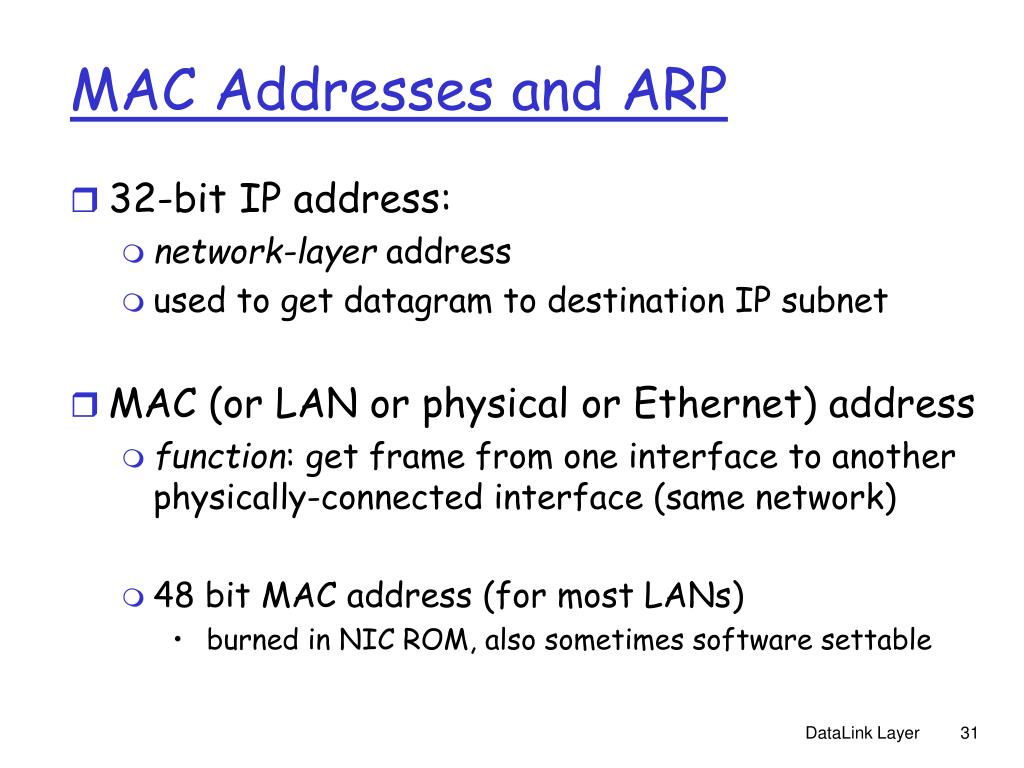 MAC Addresses and ARP

32-bit IP address:
network-layer address
used to get datagram to destination IP subnet

MAC (or LAN or physical or Ethernet) address
function: get frame from one interface to another physically-connected interface (same network)

48 bit MAC address (for most LANs)
• burned in NIC ROM, also sometimes software settable

DataLink Layer 31